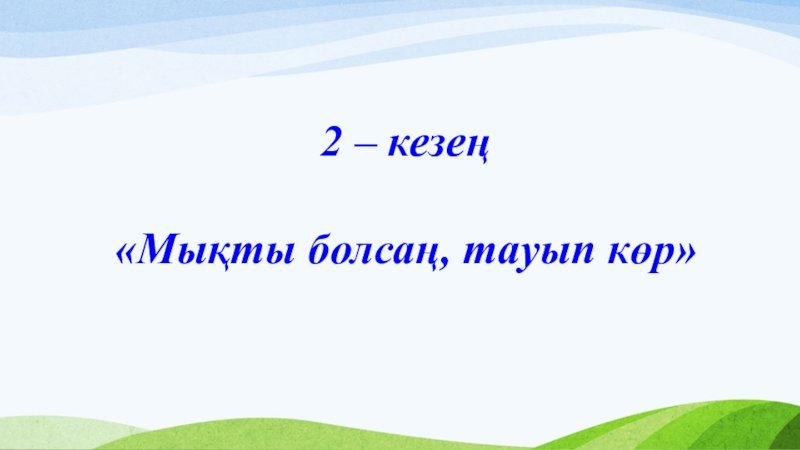 2 – кезең

«Мықты болсаң, тауып көр»